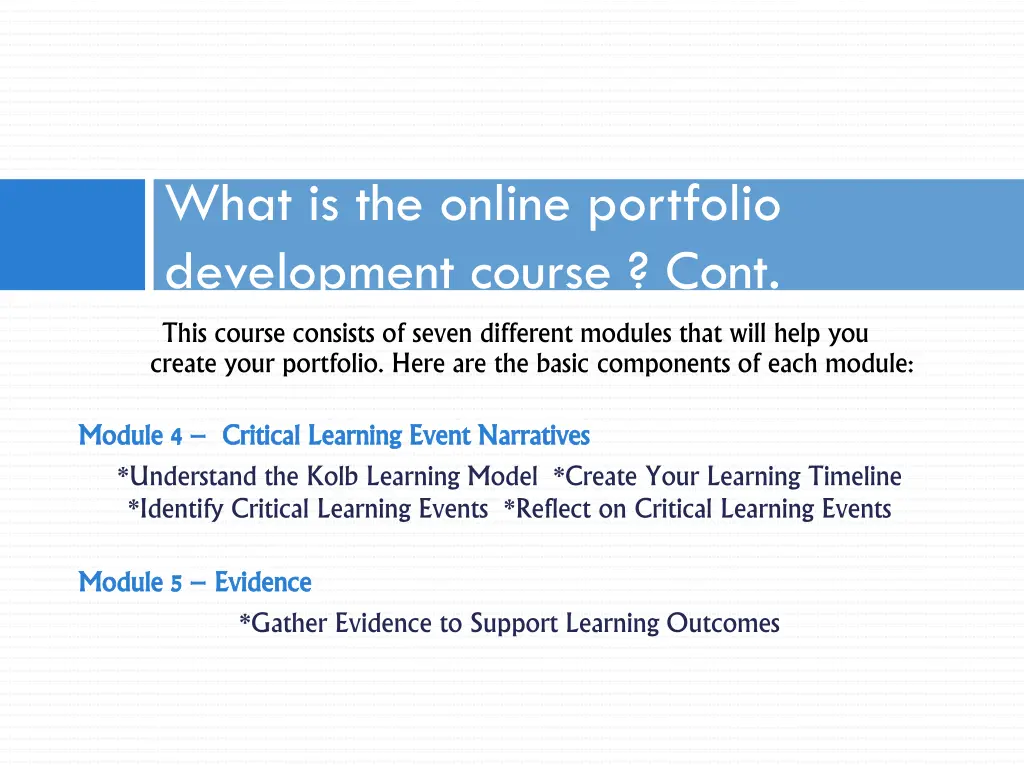 What is the online portfolio development course ? Cont.

This course consists of seven different modules that will help you create your portfolio. Here are the basic components of each module:

Module 4 – Critical Learning Event Narratives

*Understand the Kolb Learning Model *Create Your Learning Timeline *Identify Critical Learning Events *Reflect on Critical Learning Events

Module 5 – Evidence

*Gather Evidence to Support Learning Outcomes